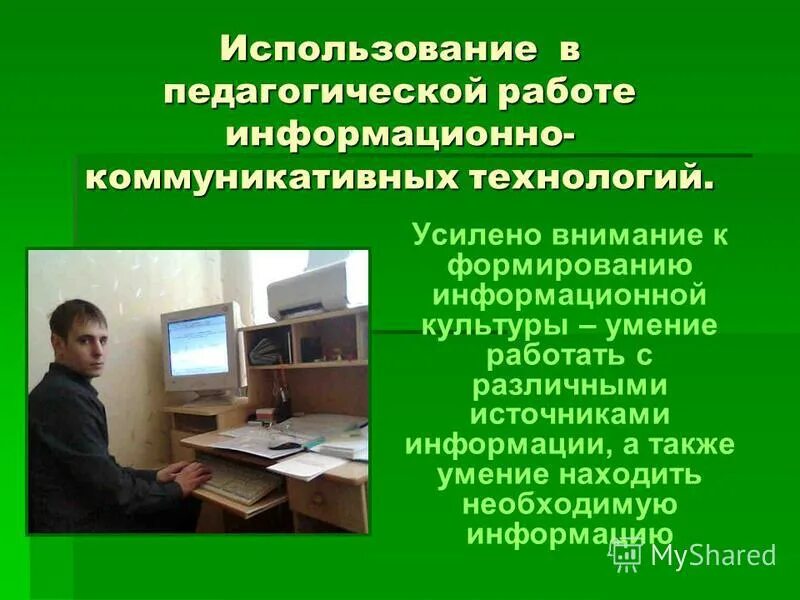 Использование в педагогической работе информационно-коммуникативных технологий.

Усилено внимание к формированию информационной культуры – умение работать с различными источниками информации, а также умение находить необходимую информацию

MyShared